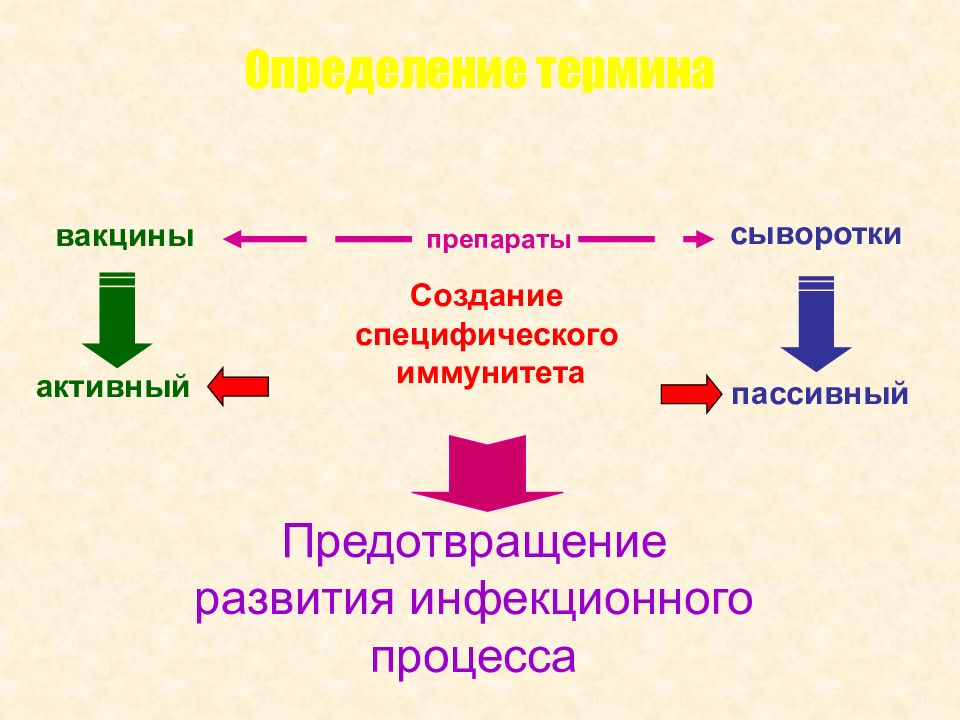 Определение термина

вакцины

препараты

сыворотки

Создание специфического иммунитета

активный

пассивный

Предотвращение развития инфекционного процесса